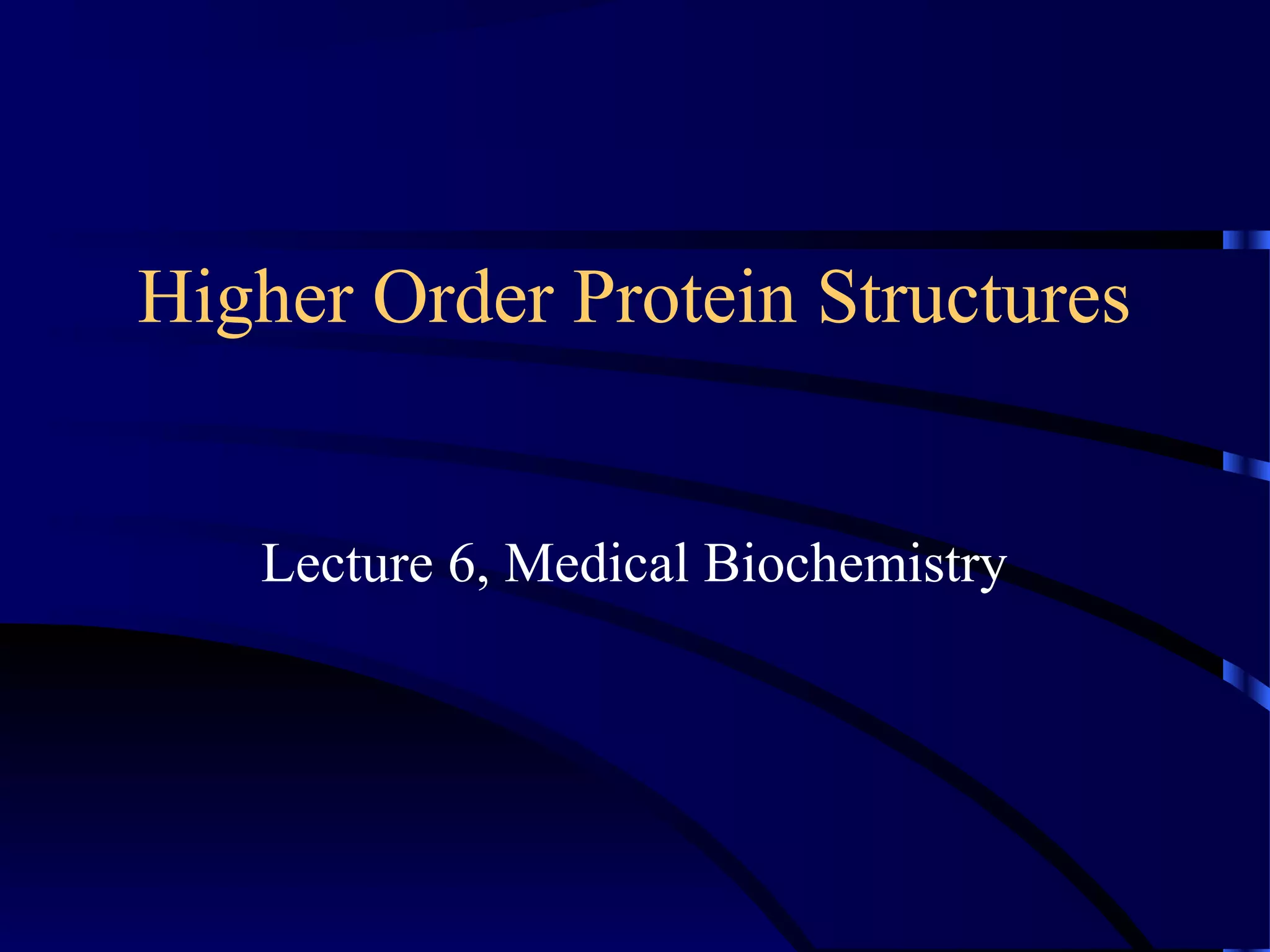 Higher Order Protein Structures

Lecture 6, Medical Biochemistry